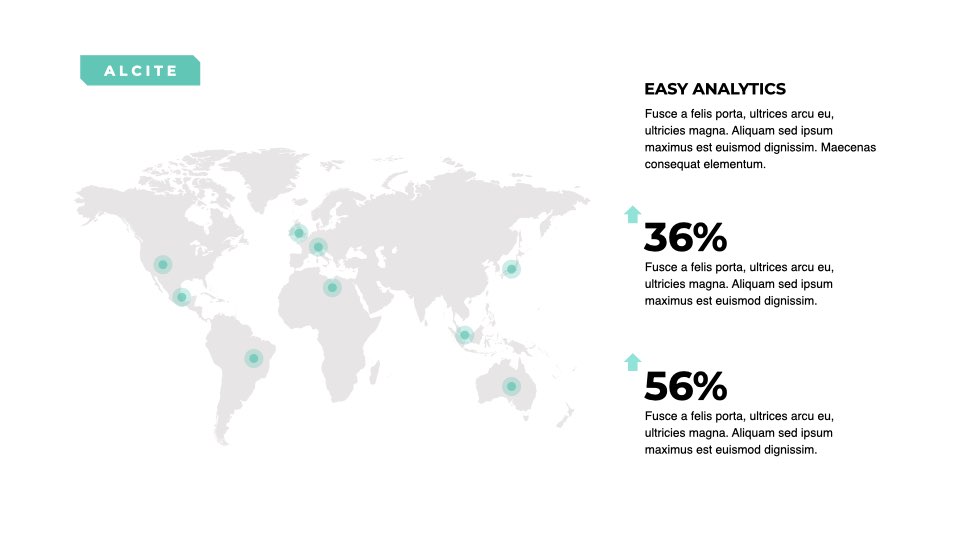 ALCITE

EASY ANALYTICS

Fusce a felis porta, ultrices arcu eu, ultricies magna. Aliquam sed ipsum maximus est euismod dignissim. Maecenas consequat elementum.

36%

Fusce a felis porta, ultrices arcu eu, ultricies magna. Aliquam sed ipsum maximus est euismod dignissim.

56%

Fusce a felis porta, ultrices arcu eu, ultricies magna. Aliquam sed ipsum maximus est euismod dignissim.